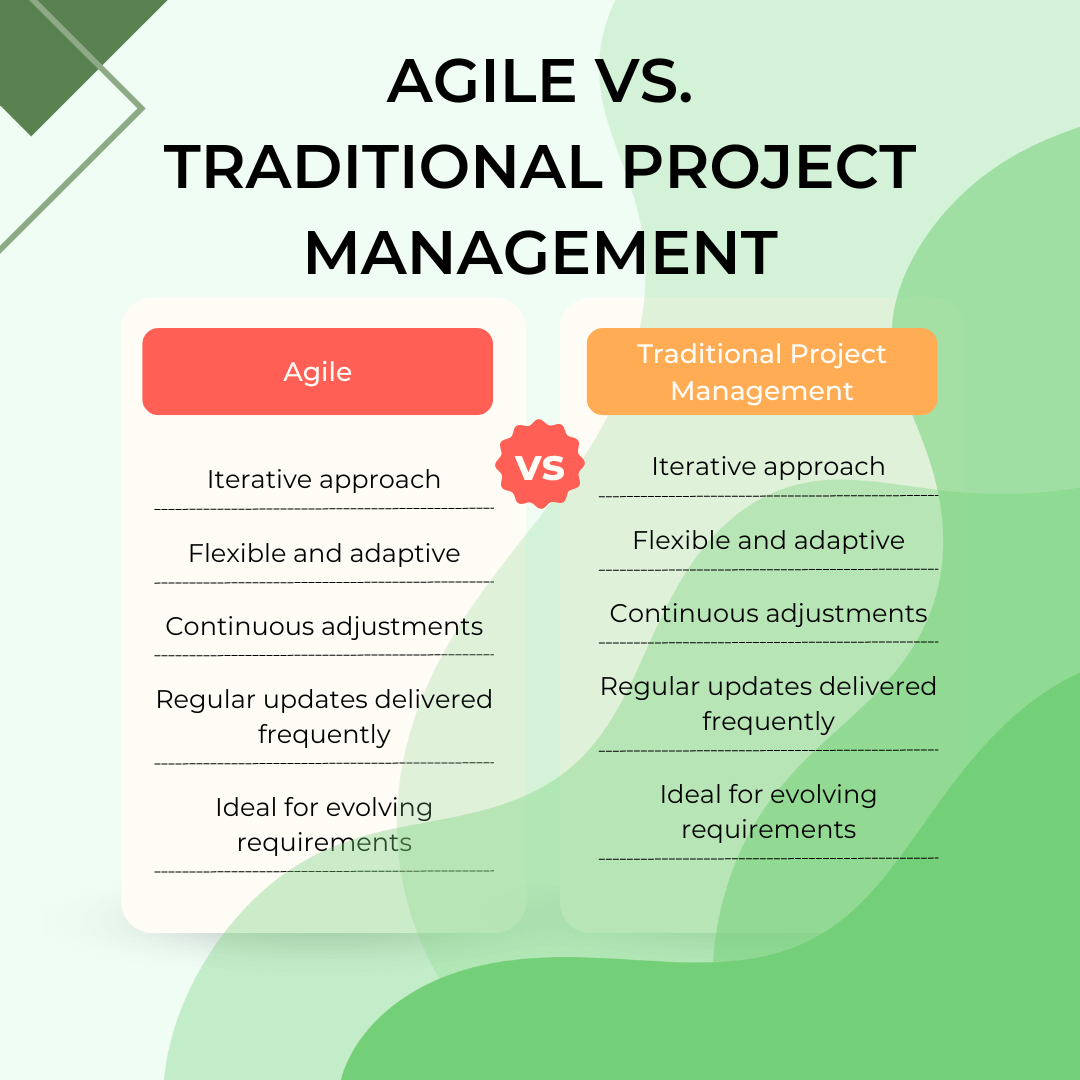 AGILE VS. TRADITIONAL PROJECT MANAGEMENT

Agile

Iterative approach

Flexible and adaptive

Continuous adjustments

Regular updates delivered frequently

Ideal for evolving requirements

VS

Traditional Project Management

Iterative approach

Flexible and adaptive

Continuous adjustments

Regular updates delivered frequently

Ideal for evolving requirements